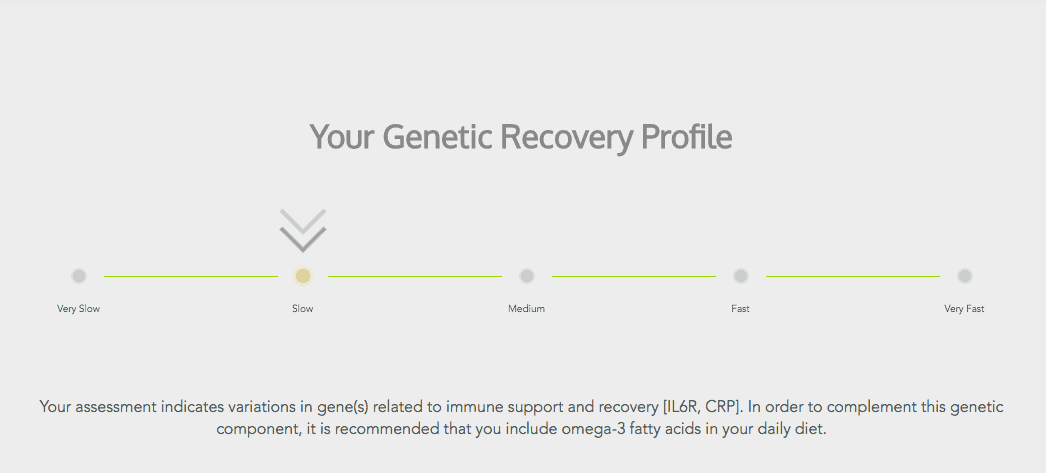 Your Genetic Recovery Profile

Very Slow

Slow

Medium

Fast

Very Fast

Your assessment indicates variations in gene(s) related to immune support and recovery [IL6R, CRP]. In order to complement this genetic component, it is recommended that you include omega-3 fatty acids in your daily diet.